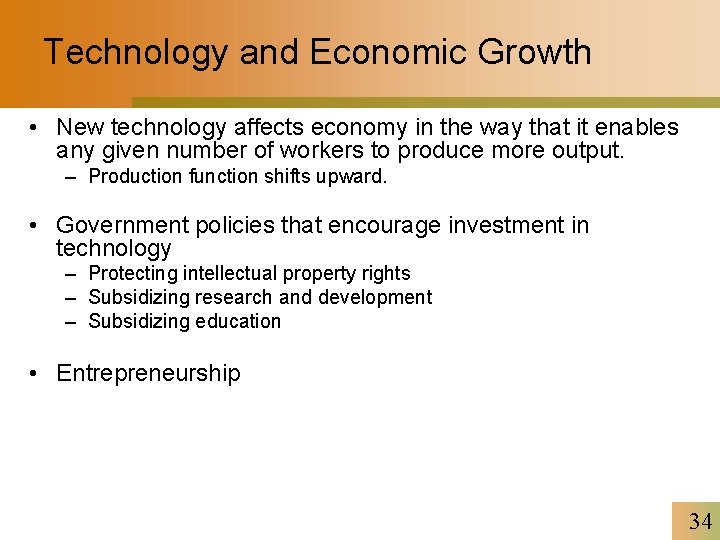 Technology and Economic Growth

• New technology affects economy in the way that it enables any given number of workers to produce more output.
– Production function shifts upward.

• Government policies that encourage investment in technology
– Protecting intellectual property rights
– Subsidizing research and development
– Subsidizing education

• Entrepreneurship

34